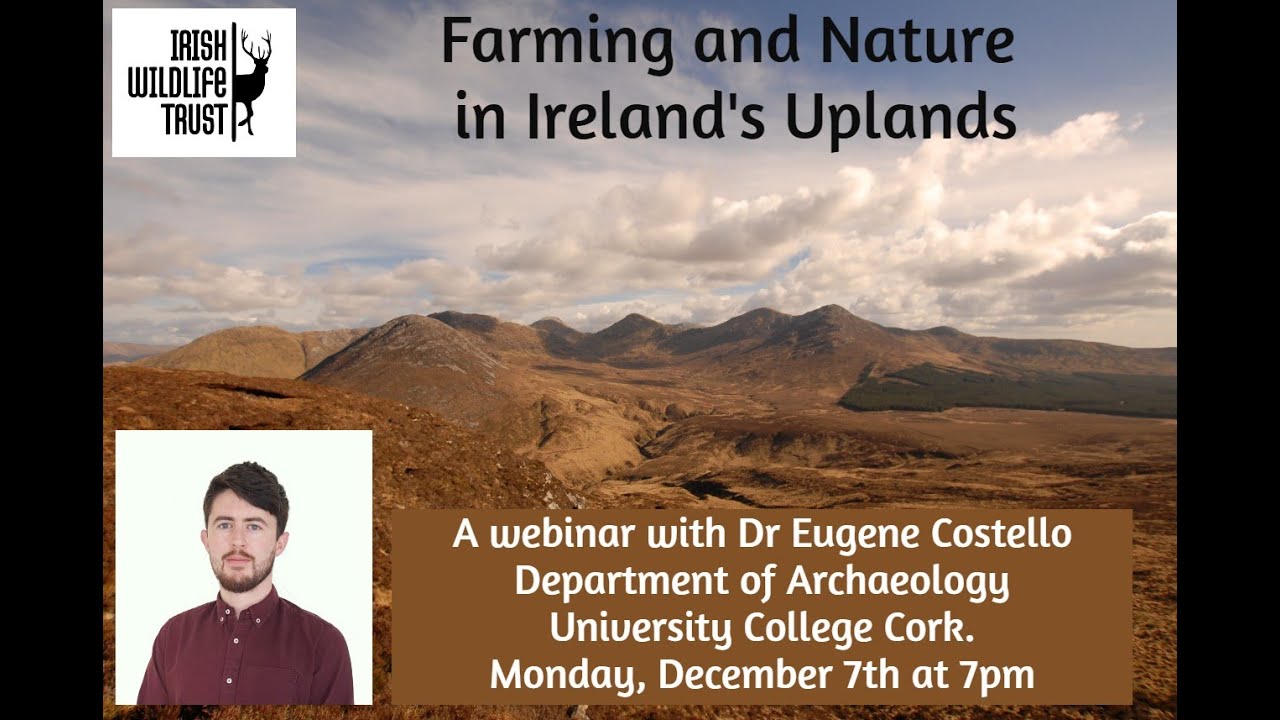 IRISH WILDLIFE TRUST

Farming and Nature in Ireland's Uplands

A webinar with Dr Eugene Costello
Department of Archaeology
University College Cork.
Monday, December 7th at 7pm